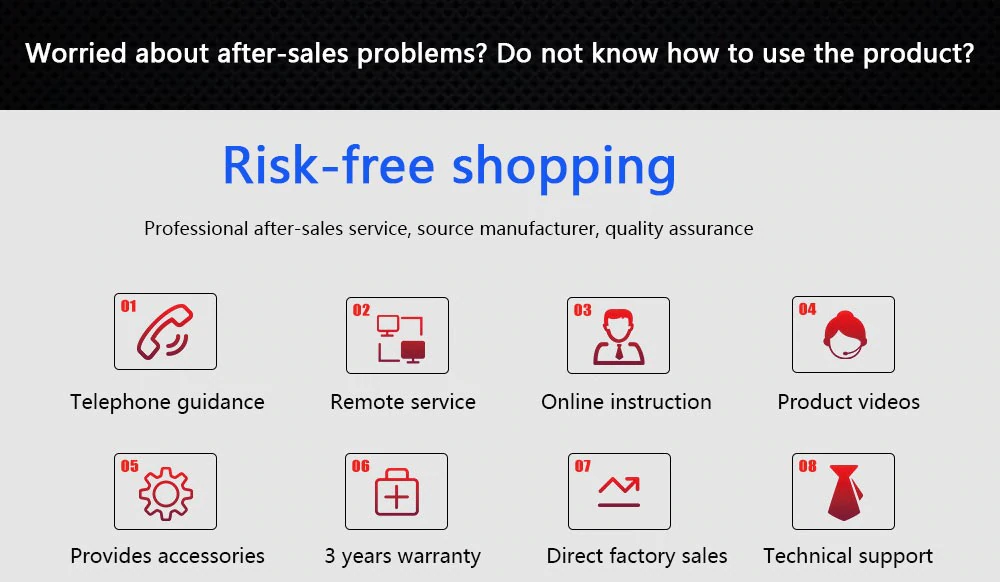 Worried about after-sales problems? Do not know how to use the product?

Risk-free shopping

Professional after-sales service, source manufacturer, quality assurance

01
Telephone guidance

02
Remote service

03
Online instruction

04
Product videos

05
Provides accessories

06
3 years warranty

07
Direct factory sales

08
Technical support